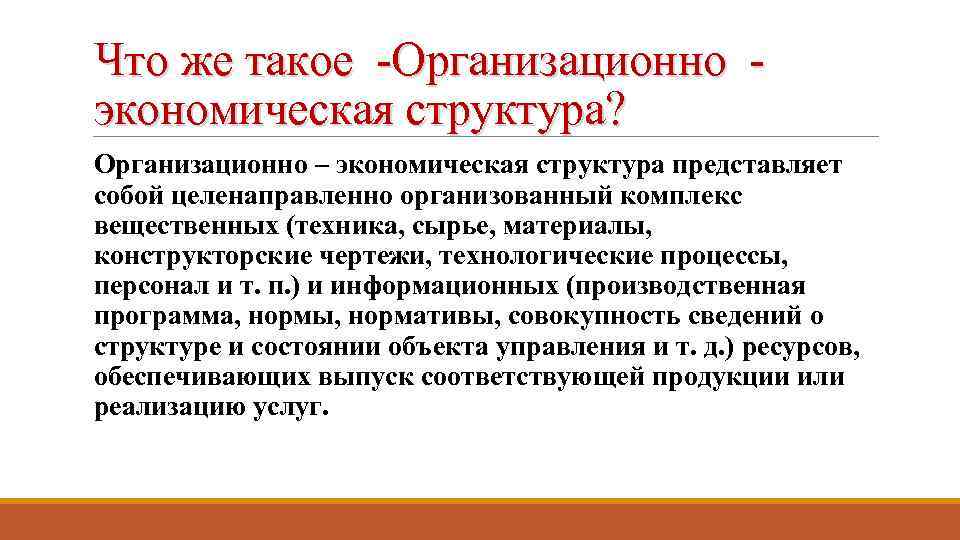 Что же такое -Организационно - экономическая структура?

Организационно – экономическая структура представляет собой целенаправленно организованный комплекс вещественных (техника, сырье, материалы, конструкторские чертежи, технологические процессы, персонал и т. п.) и информационных (производственная программа, нормы, нормативы, совокупность сведений о структуре и состоянии объекта управления и т. д.) ресурсов, обеспечивающих выпуск соответствующей продукции или реализацию услуг.